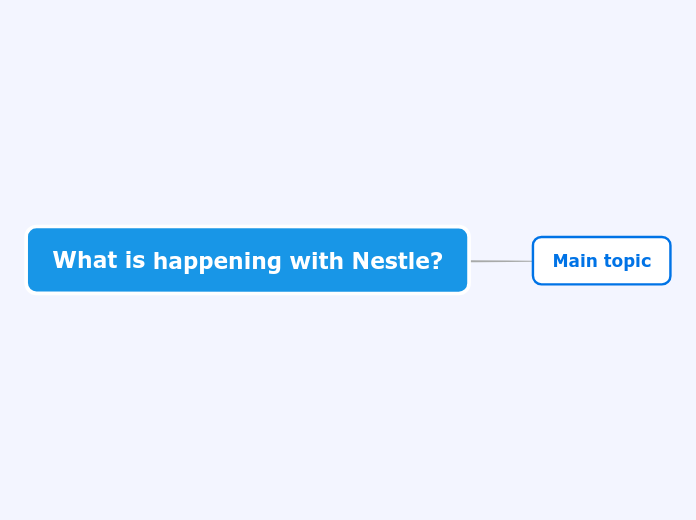 What is happening with Nestle?

Main topic